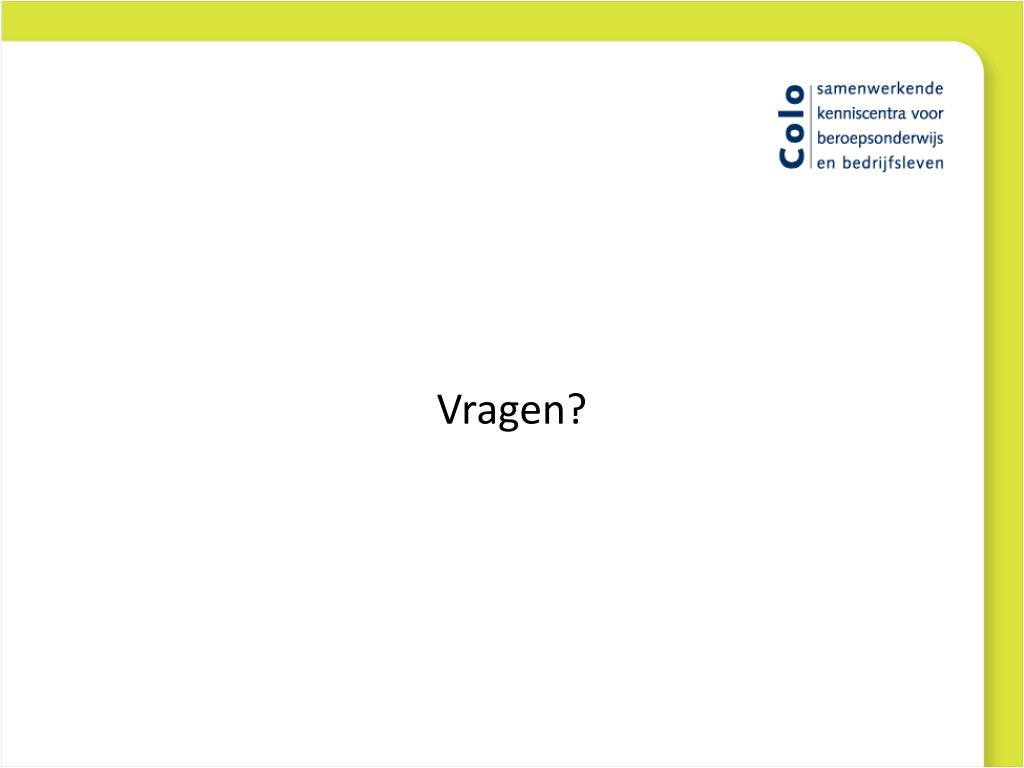 Colo
samenwerkende
kenniscentra voor
beroepsonderwijs
en bedrijfsleven

Vragen?